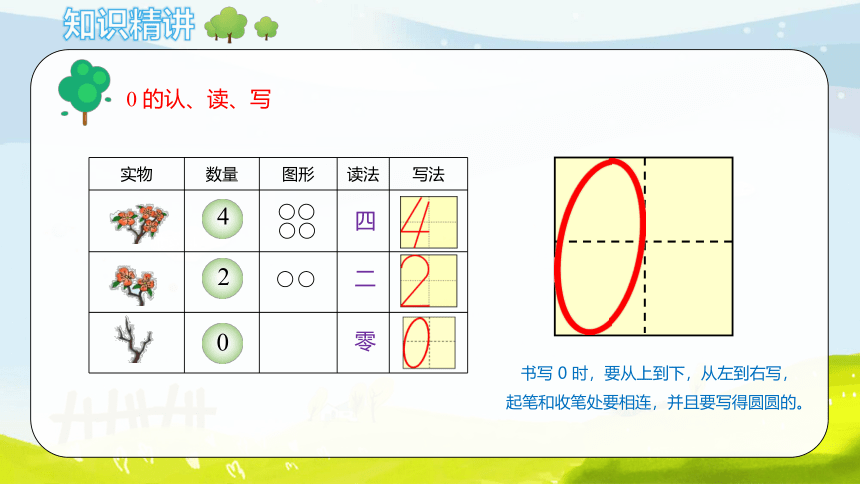 知识精讲

0 的认、读、写

| 实物 | 数量 | 图形 | 读法 | 写法 |
|---|---|---|---|---|
| | 4 | ○○○○ | 四 | 4 |
| | 2 | ○○ | 二 | 2 |
| | 0 | | 零 | 0 |

0

书写 0 时，要从上到下，从左到右写，起笔和收笔处要相连，并且要写得圆圆的。